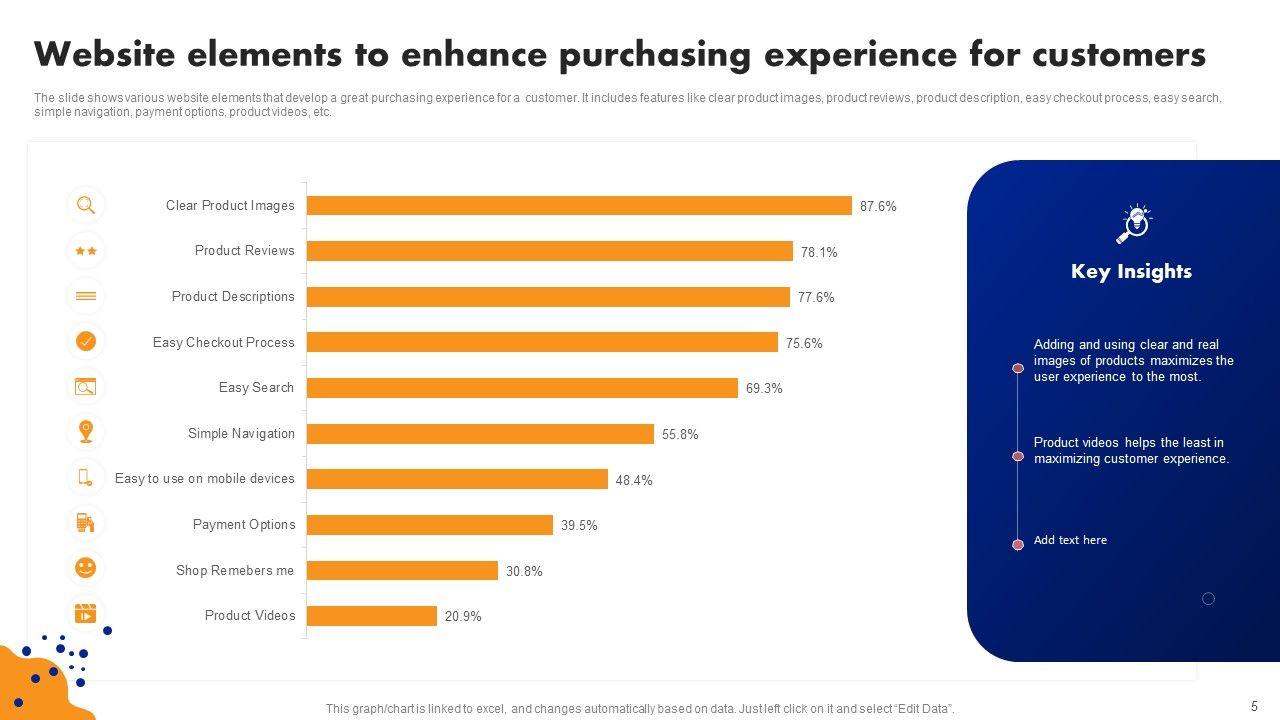 Website elements to enhance purchasing experience for customers

The slide shows various website elements that develop a great purchasing experience for a customer. It includes features like clear product images, product reviews, product description, easy checkout process, easy search, simple navigation, payment options, product videos, etc.

Clear Product Images 87.6%
Product Reviews 78.1%
Product Descriptions 77.6%
Easy Checkout Process 75.6%
Easy Search 69.3%
Simple Navigation 55.8%
Easy to use on mobile devices 48.4%
Payment Options 39.5%
Shop Remebers me 30.8%
Product Videos 20.9%

Key Insights

Adding and using clear and real images of products maximizes the user experience to the most.

Product videos helps the least in maximizing customer experience.

Add text here

This graph/chart is linked to excel, and changes automatically based on data. Just left click on it and select "Edit Data".

5